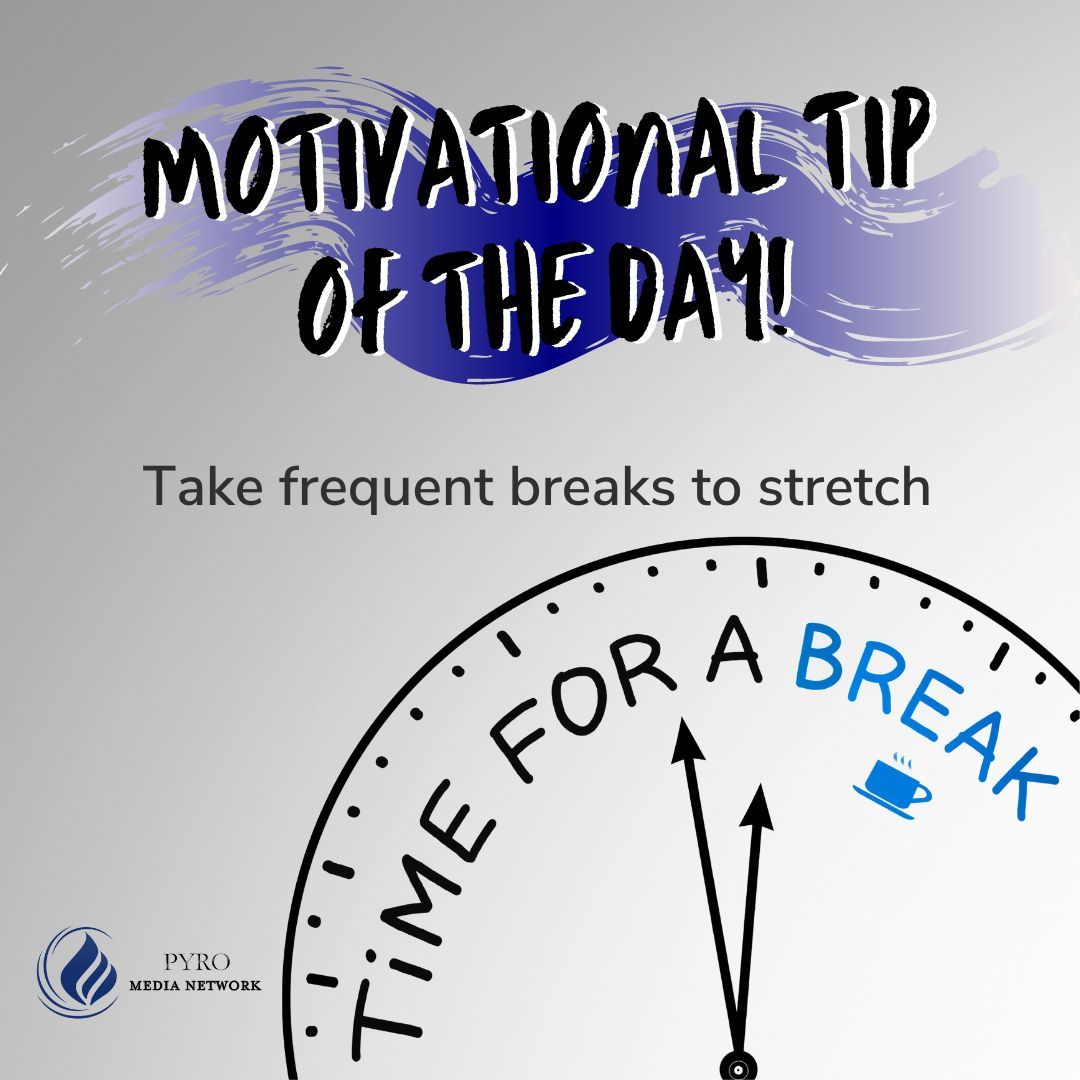 MOTIVATIONAL TIP OF THE DAY!

Take frequent breaks to stretch

TiME FOR A BREAK

PYRO
MEDIA NETWORK